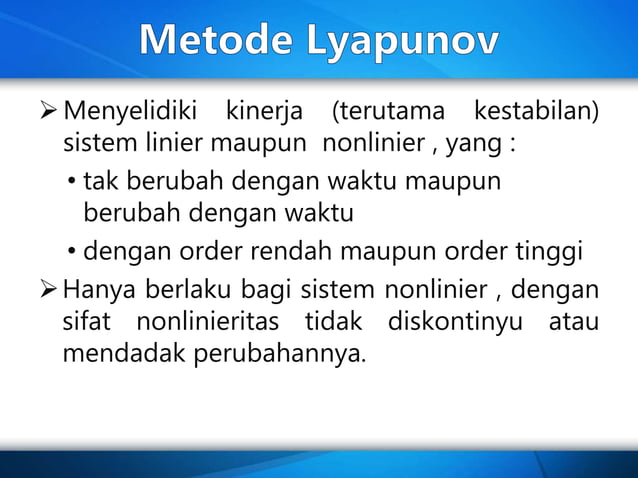 Metode Lyapunov

➢ Menyelidiki kinerja (terutama kestabilan) sistem linier maupun nonlinier , yang :

• tak berubah dengan waktu maupun berubah dengan waktu

• dengan order rendah maupun order tinggi

➢ Hanya berlaku bagi sistem nonlinier , dengan sifat nonlinieritas tidak diskontinyu atau mendadak perubahannya.